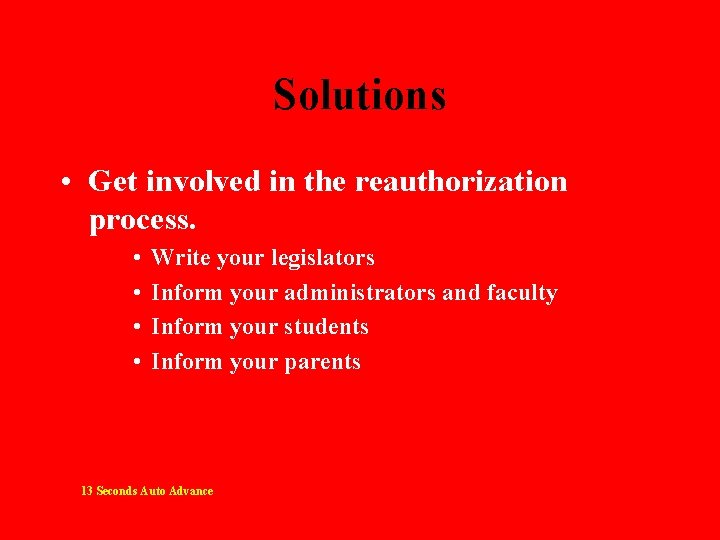 Solutions

• Get involved in the reauthorization process.

• Write your legislators
• Inform your administrators and faculty
• Inform your students
• Inform your parents

13 Seconds Auto Advance